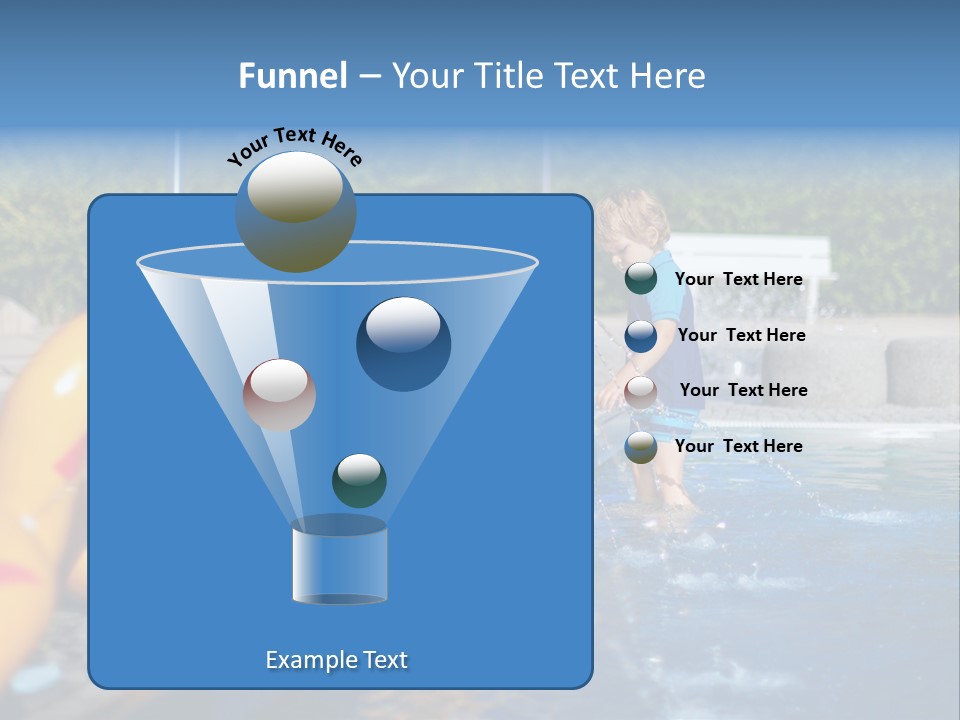 Funnel – Your Title Text Here

Your Text Here

Your Text Here

Your Text Here

Your Text Here

Your Text Here

Example Text